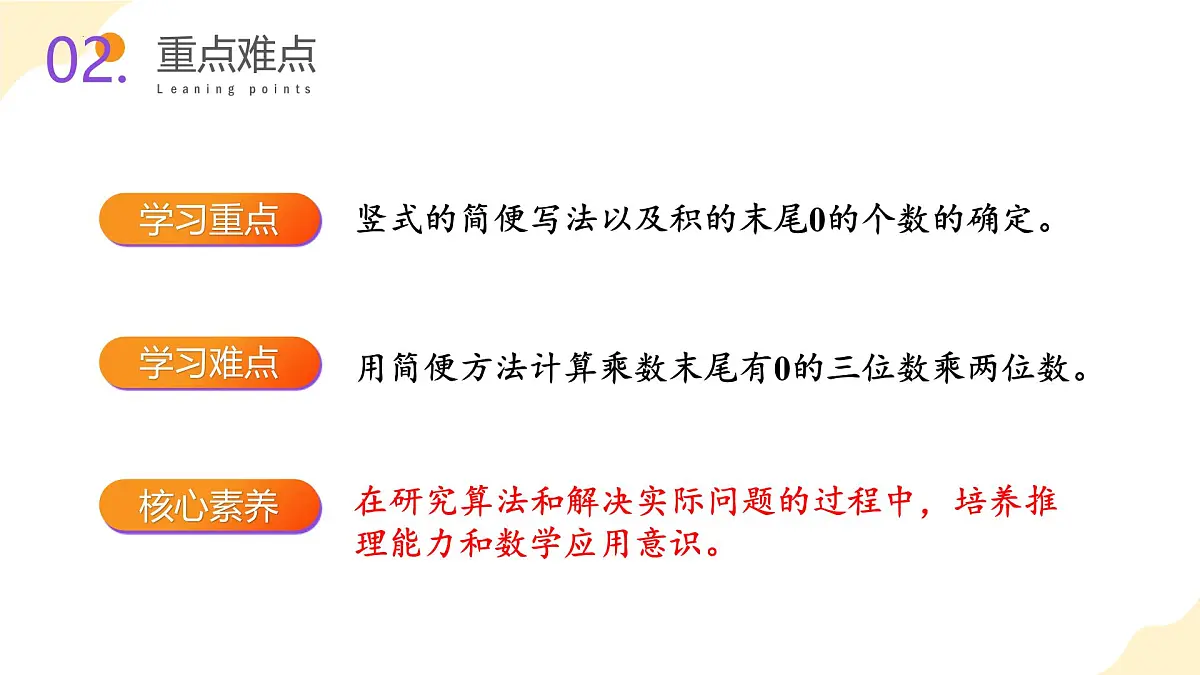 02. 重点难点
Leaning points

学习重点 竖式的简便写法以及积的末尾0的个数的确定。

学习难点 用简便方法计算乘数末尾有0的三位数乘两位数。

核心素养 在研究算法和解决实际问题的过程中，培养推理能力和数学应用意识。